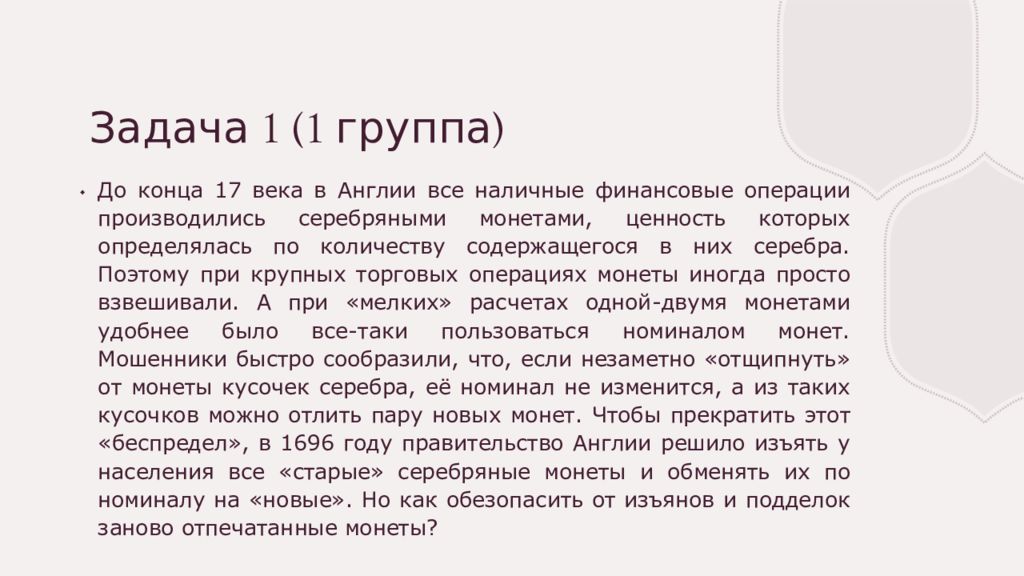 Задача 1 (1 группа)

• До конца 17 века в Англии все наличные финансовые операции производились серебряными монетами, ценность которых определялась по количеству содержащегося в них серебра. Поэтому при крупных торговых операциях монеты иногда просто взвешивали. А при «мелких» расчетах одной-двумя монетами удобнее было все-таки пользоваться номиналом монет. Мошенники быстро сообразили, что, если незаметно «отщипнуть» от монеты кусочек серебра, её номинал не изменится, а из таких кусочков можно отлить пару новых монет. Чтобы прекратить этот «беспредел», в 1696 году правительство Англии решило изъять у населения все «старые» серебряные монеты и обменять их по номиналу на «новые». Но как обезопасить от изъянов и подделок заново отпечатанные монеты?